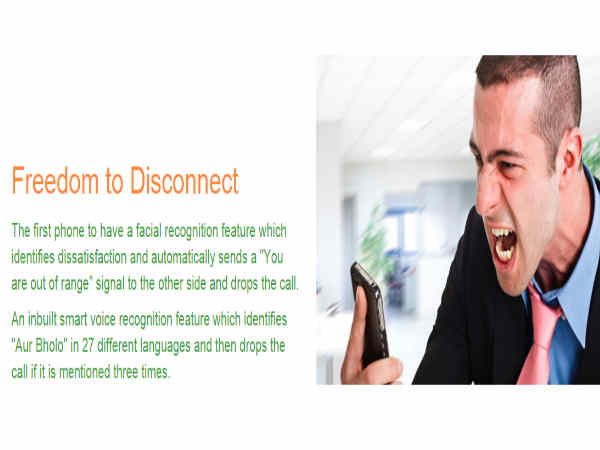 Freedom to Disconnect

The first phone to have a facial recognition feature which identifies dissatisfaction and automatically sends a "You are out of range" signal to the other side and drops the call.

An inbuilt smart voice recognition feature which identifies "Aur Bholo" in 27 different languages and then drops the call if it is mentioned three times.